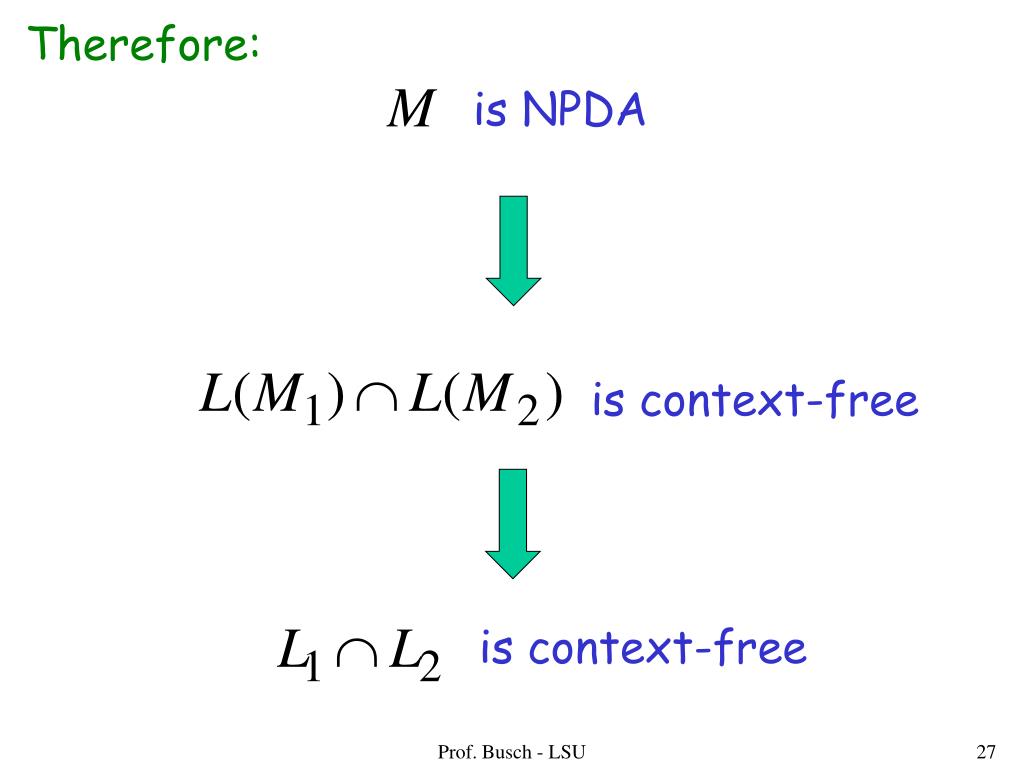 Therefore:

$M$ is NPDA

$L(M_1) \cap L(M_2)$ is context-free

$L_1 \cap L_2$ is context-free

Prof. Busch - LSU

27